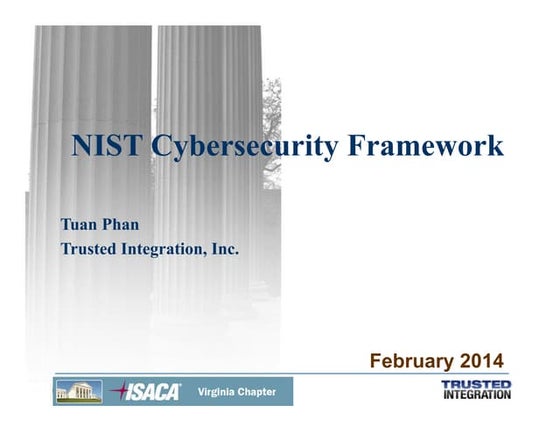 NIST Cybersecurity Framework

Tuan Phan
Trusted Integration, Inc.

February 2014

ISACA Virginia Chapter

TRUSTED INTEGRATION